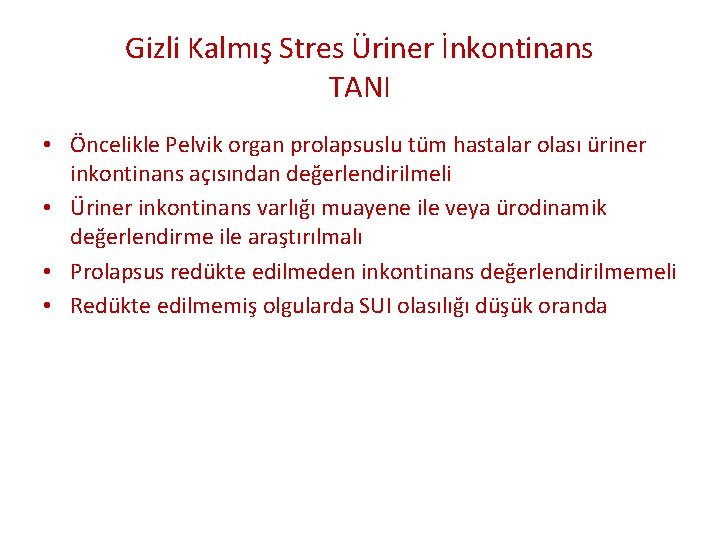 Gizli Kalmış Stres Üriner İnkontinans
TANI

• Öncelikle Pelvik organ prolapsuslu tüm hastalar olası üriner inkontinans açısından değerlendirilmeli
• Üriner inkontinans varlığı muayene ile veya ürodinamik değerlendirme ile araştırılmalı
• Prolapsus redükte edilmeden inkontinans değerlendirilmemeli
• Redükte edilmemiş olgularda SUI olasılığı düşük oranda